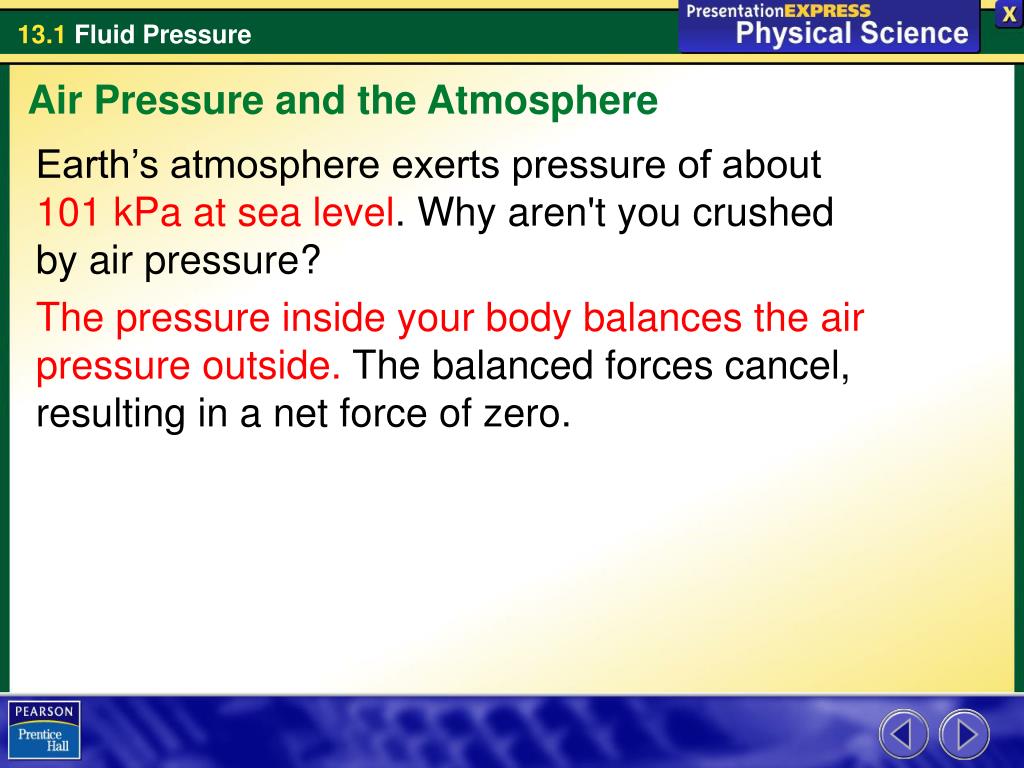 13.1 Fluid Pressure

PresentationEXPRESS
Physical Science

X

Air Pressure and the Atmosphere

Earth’s atmosphere exerts pressure of about 101 kPa at sea level. Why aren't you crushed by air pressure?

The pressure inside your body balances the air pressure outside. The balanced forces cancel, resulting in a net force of zero.

PEARSON
Prentice Hall